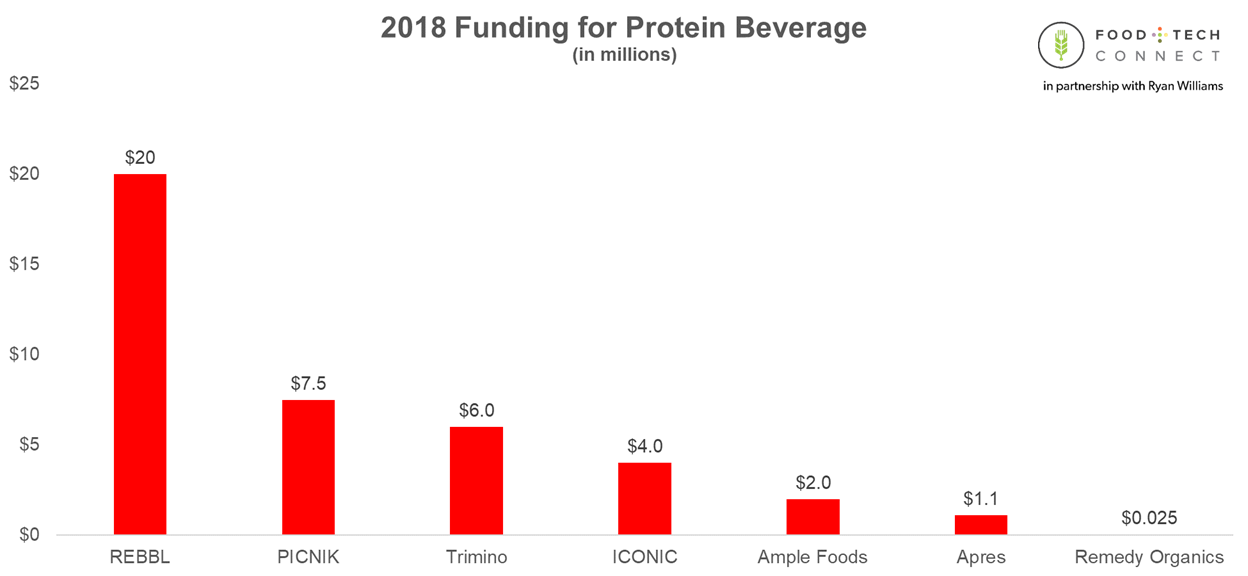 2018 Funding for Protein Beverage
(in millions)

FOOD TECH CONNECT
in partnership with Ryan Williams

$25
$20
$15
$10
$5
$0

$20
$7.5
$6.0
$4.0
$2.0
$1.1
$0.025

REBBL
PICNIK
Trimino
ICONIC
Ample Foods
Apres
Remedy Organics